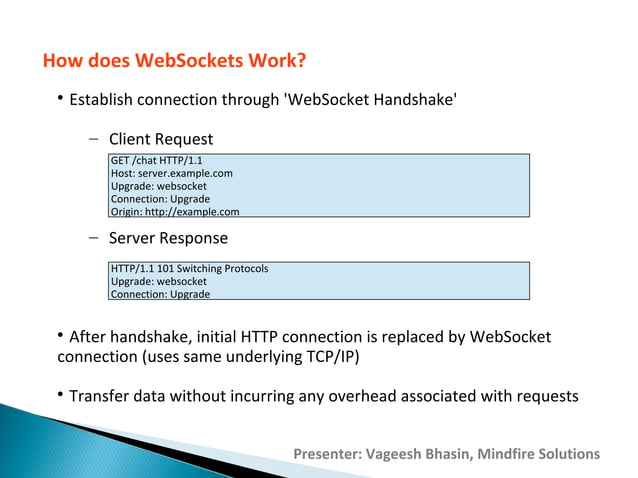 How does WebSockets Work?

• Establish connection through 'WebSocket Handshake'

– Client Request

GET /chat HTTP/1.1
Host: server.example.com
Upgrade: websocket
Connection: Upgrade
Origin: http://example.com

– Server Response

HTTP/1.1 101 Switching Protocols
Upgrade: websocket
Connection: Upgrade

• After handshake, initial HTTP connection is replaced by WebSocket connection (uses same underlying TCP/IP)

• Transfer data without incurring any overhead associated with requests

Presenter: Vageesh Bhasin, Mindfire Solutions